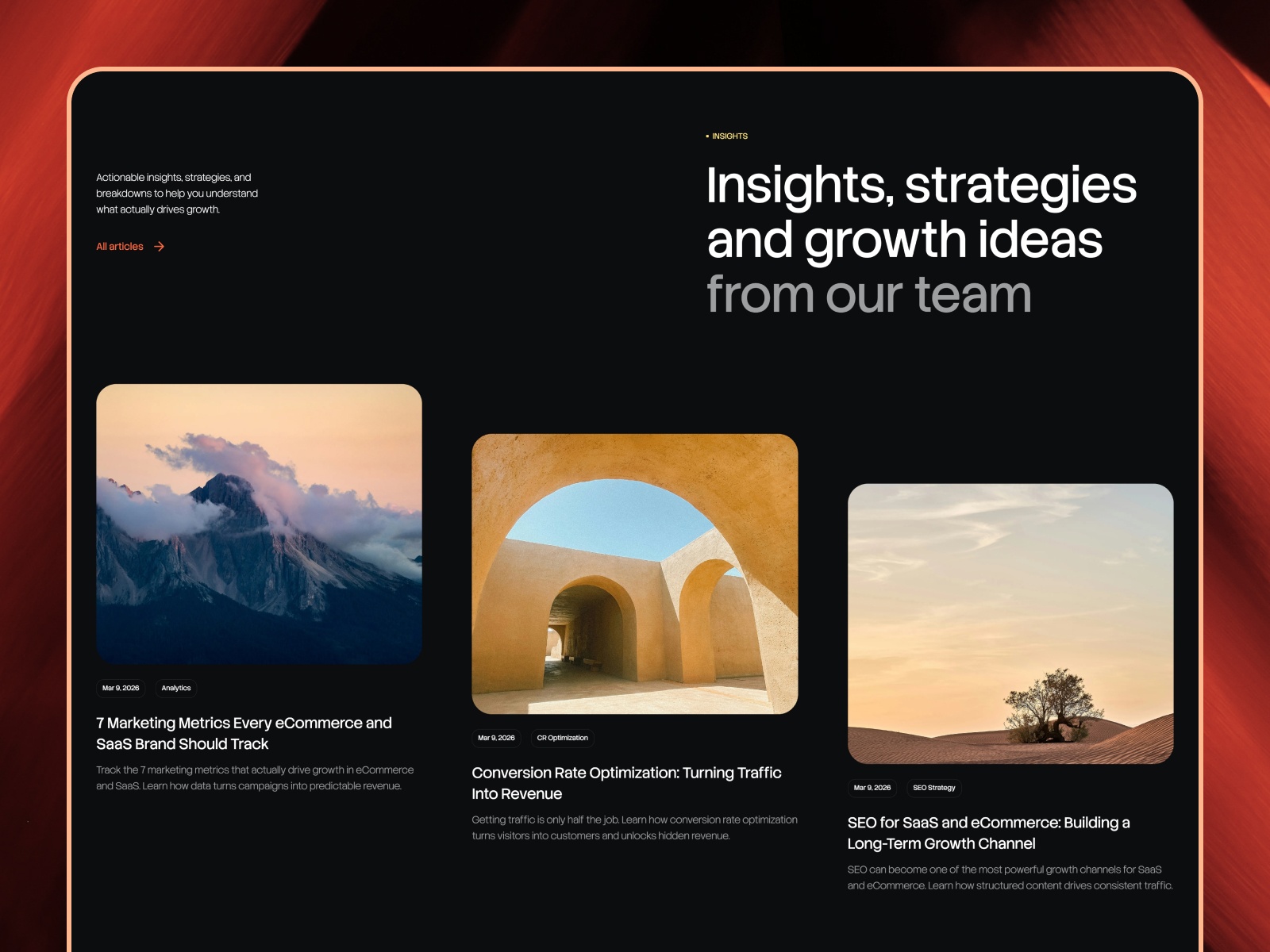 Actionable insights, strategies, and breakdowns to help you understand what actually drives growth.

All articles

INSIGHTS

Insights, strategies and growth ideas from our team

Mar 9, 2026 Analytics

7 Marketing Metrics Every eCommerce and SaaS Brand Should Track

Track the 7 marketing metrics that actually drive growth in eCommerce and SaaS. Learn how data turns campaigns into predictable revenue.

Mar 9, 2026 CR Optimization

Conversion Rate Optimization: Turning Traffic Into Revenue

Getting traffic is only half the job. Learn how conversion rate optimization turns visitors into customers and unlocks hidden revenue.

Mar 9, 2026 SEO Strategy

SEO for SaaS and eCommerce: Building a Long-Term Growth Channel

SEO can become one of the most powerful growth channels for SaaS and eCommerce. Learn how structured content drives consistent traffic.